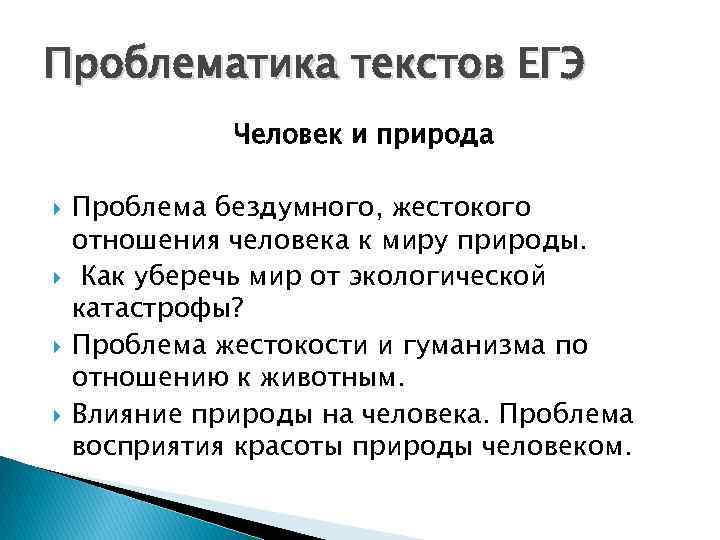 Проблематика текстов ЕГЭ

Человек и природа

Проблема бездумного, жестокого отношения человека к миру природы.

Как уберечь мир от экологической катастрофы?

Проблема жестокости и гуманизма по отношению к животным.

Влияние природы на человека. Проблема восприятия красоты природы человеком.